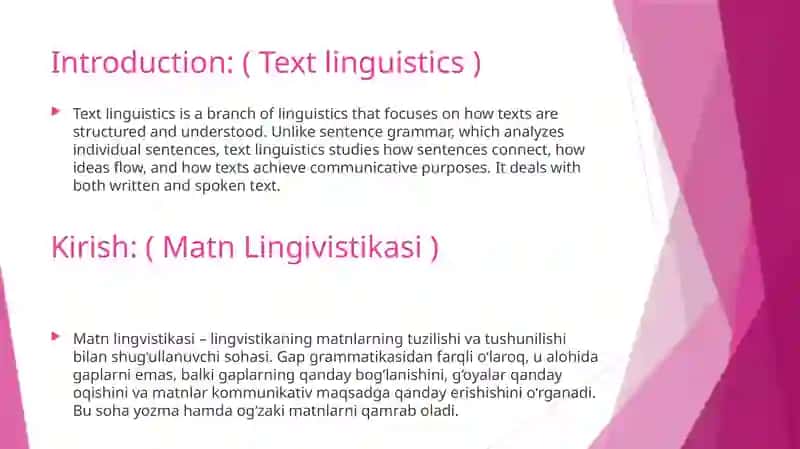 Introduction: ( Text linguistics )

Text linguistics is a branch of linguistics that focuses on how texts are structured and understood. Unlike sentence grammar, which analyzes individual sentences, text linguistics studies how sentences connect, how ideas flow, and how texts achieve communicative purposes. It deals with both written and spoken text.

Kirish: ( Matn Lingivistikasi )

Matn lingvistikasi – lingvistikaning matnlarning tuzilishi va tushunilishi bilan shug'ullanuvchi sohasi. Gap grammatikasidan farqli o'laroq, u alohida gaplarni emas, balki gaplarning qanday bog'lanishini, g'oyalar qanday oqishini va matnlar kommunikativ maqsadga qanday erishishini o'rganadi. Bu soha yozma hamda og'zaki matnlarni qamrab oladi.